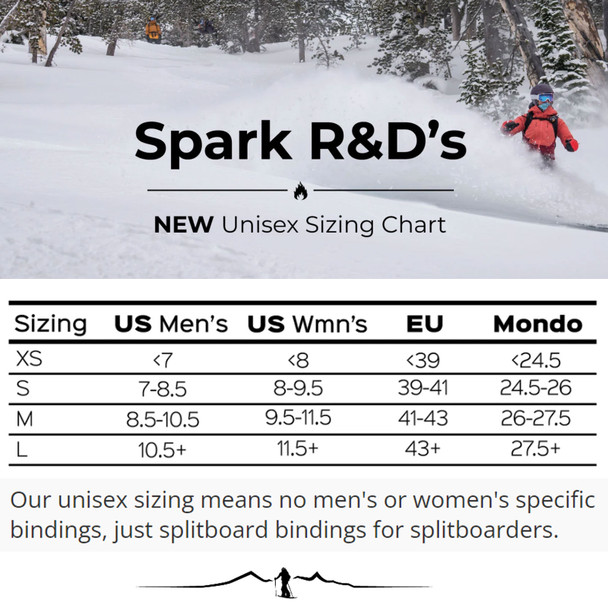 Spark R&D's

NEW Unisex Sizing Chart

| Sizing | US Men's | US Wmn's | EU | Mondo |
|---|---|---|---|---|
| XS | <7 | <8 | <39 | <24.5 |
| S | 7-8.5 | 8-9.5 | 39-41 | 24.5-26 |
| M | 8.5-10.5 | 9.5-11.5 | 41-43 | 26-27.5 |
| L | 10.5+ | 11.5+ | 43+ | 27.5+ |

Our unisex sizing means no men's or women's specific bindings, just splitboard bindings for splitboarders.